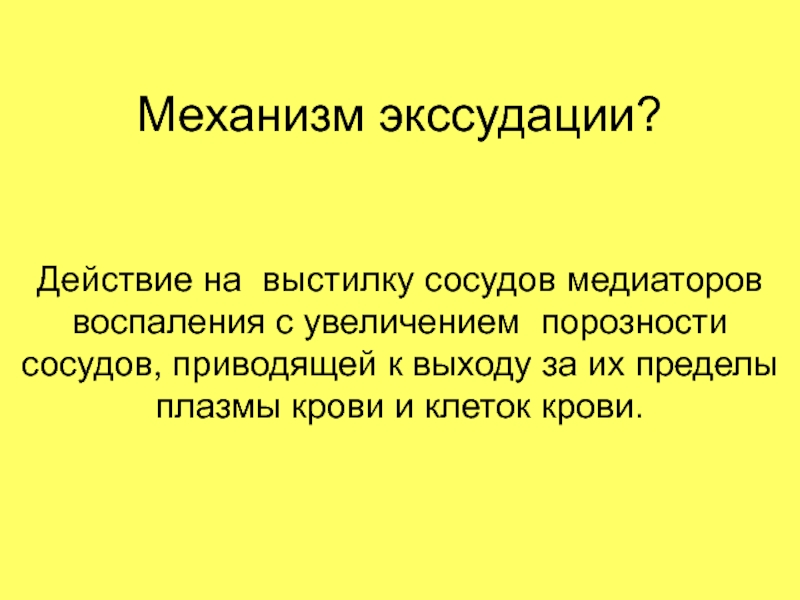 Механизм экссудации?

Действие на выстилку сосудов медиаторов воспаления с увеличением порозности сосудов, приводящей к выходу за их пределы плазмы крови и клеток крови.